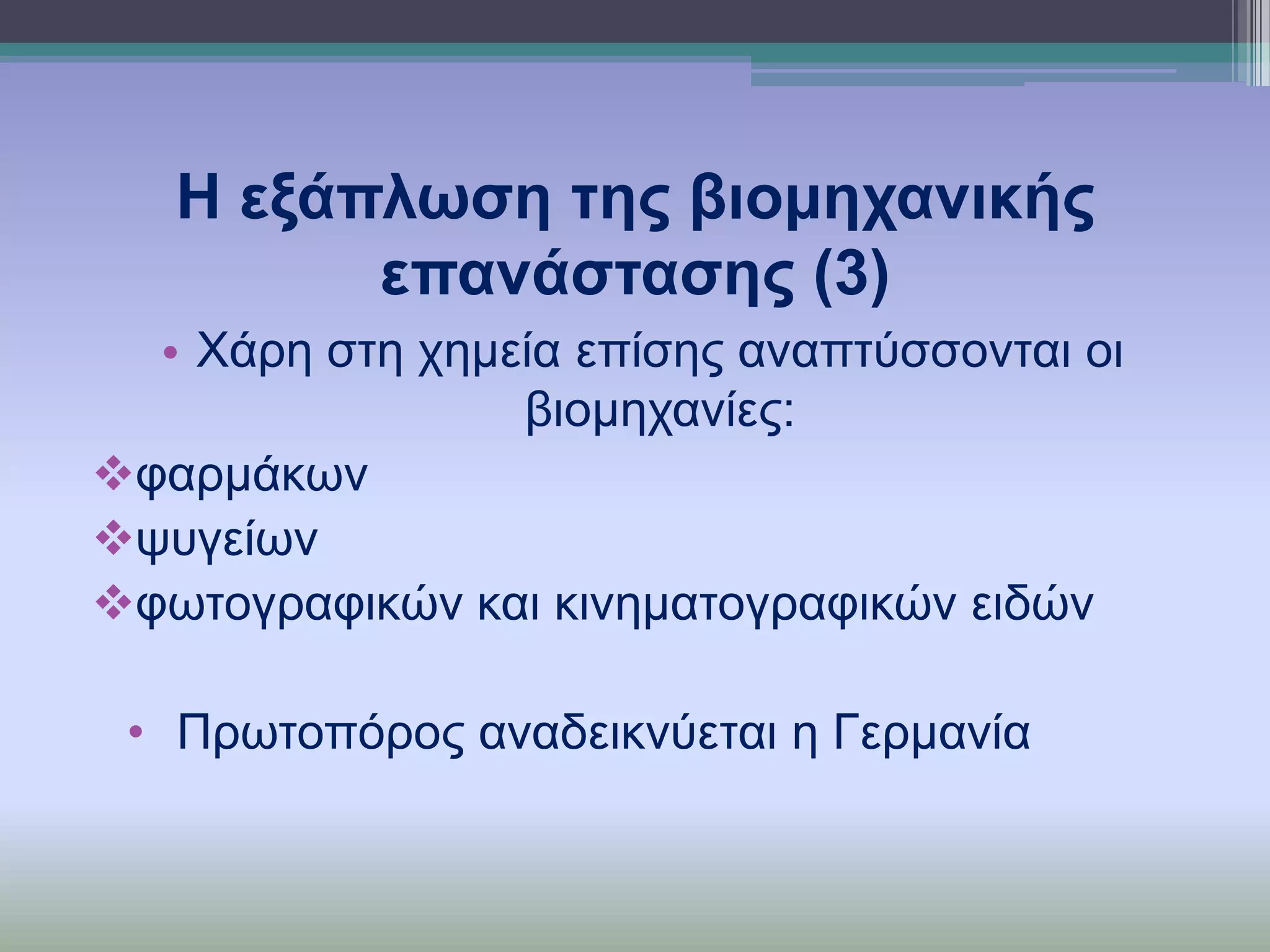 Η εξάπλωση της βιομηχανικής επανάστασης (3)

• Χάρη στη χημεία επίσης αναπτύσσονται οι βιομηχανίες:

❖φαρμάκων
❖ψυγείων
❖φωτογραφικών και κινηματογραφικών ειδών

• Πρωτοπόρος αναδεικνύεται η Γερμανία